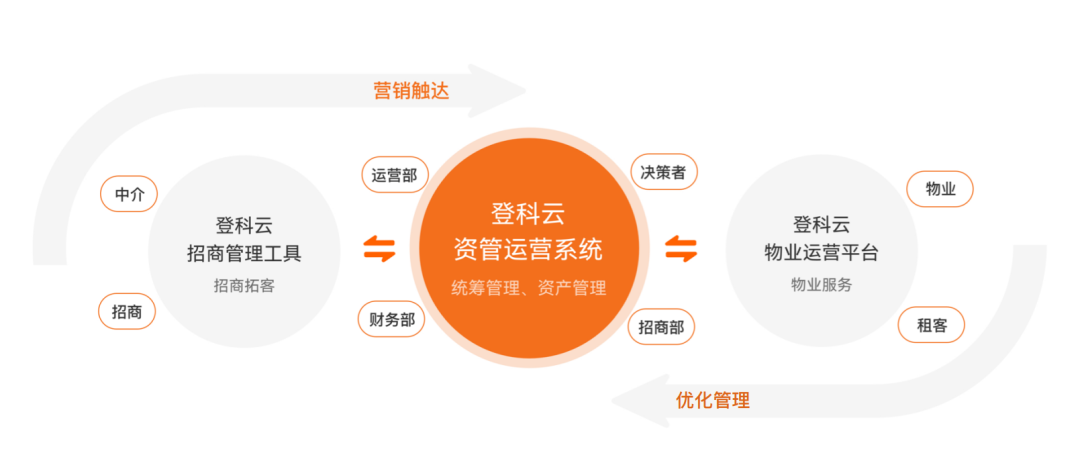 营销触达

中介

招商

登科云
招商管理工具
招商拓客

运营部

财务部

登科云
资管运营系统
统筹管理、资产管理

决策者

招商部

登科云
物业运营平台
物业服务

物业

租客

优化管理